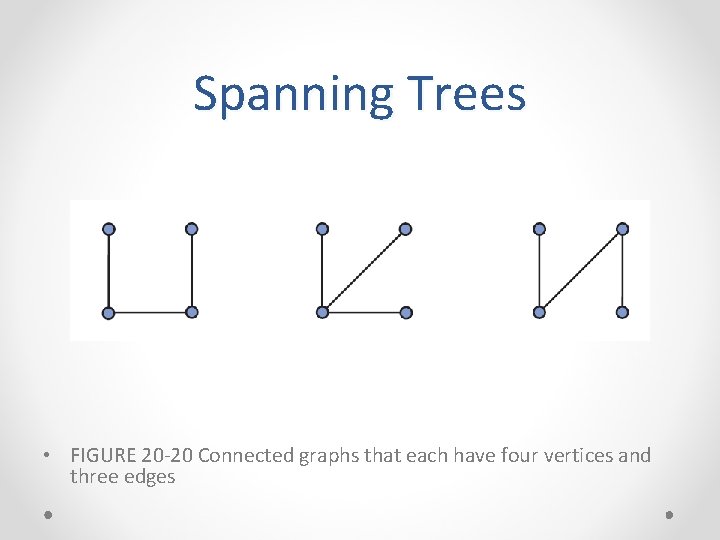 Spanning Trees

• FIGURE 20-20 Connected graphs that each have four vertices and three edges